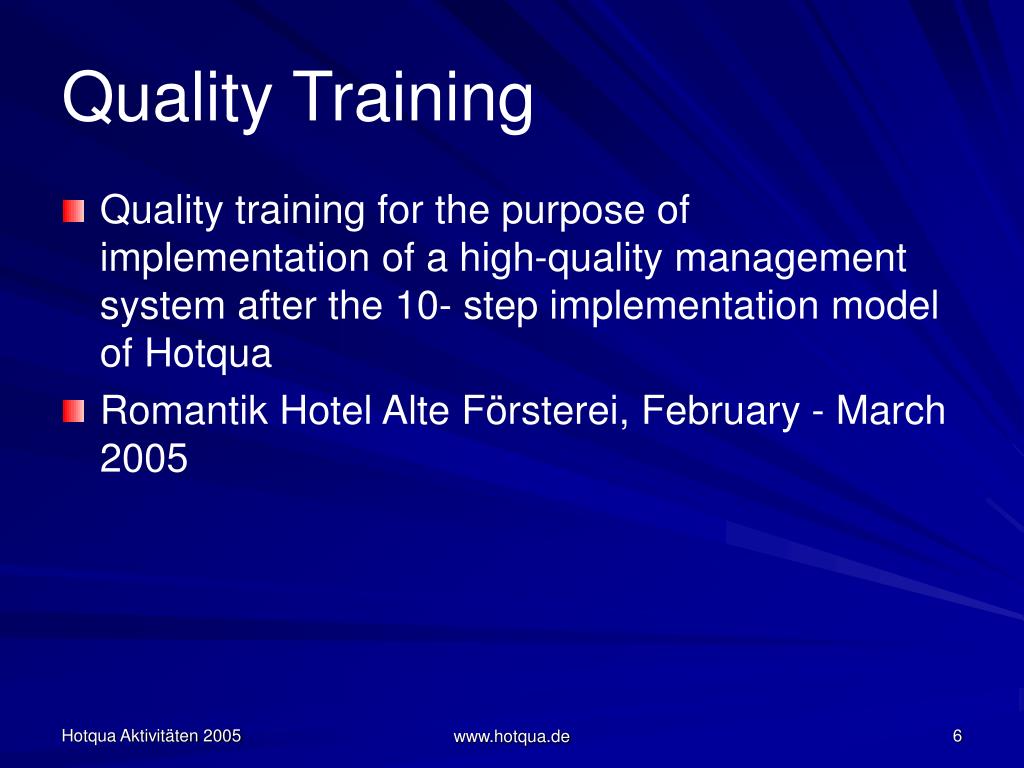 Quality Training

Quality training for the purpose of implementation of a high-quality management system after the 10- step implementation model of Hotqua

Romantik Hotel Alte Försterei, February - March 2005

Hotqua Aktivitäten 2005

www.hotqua.de

6